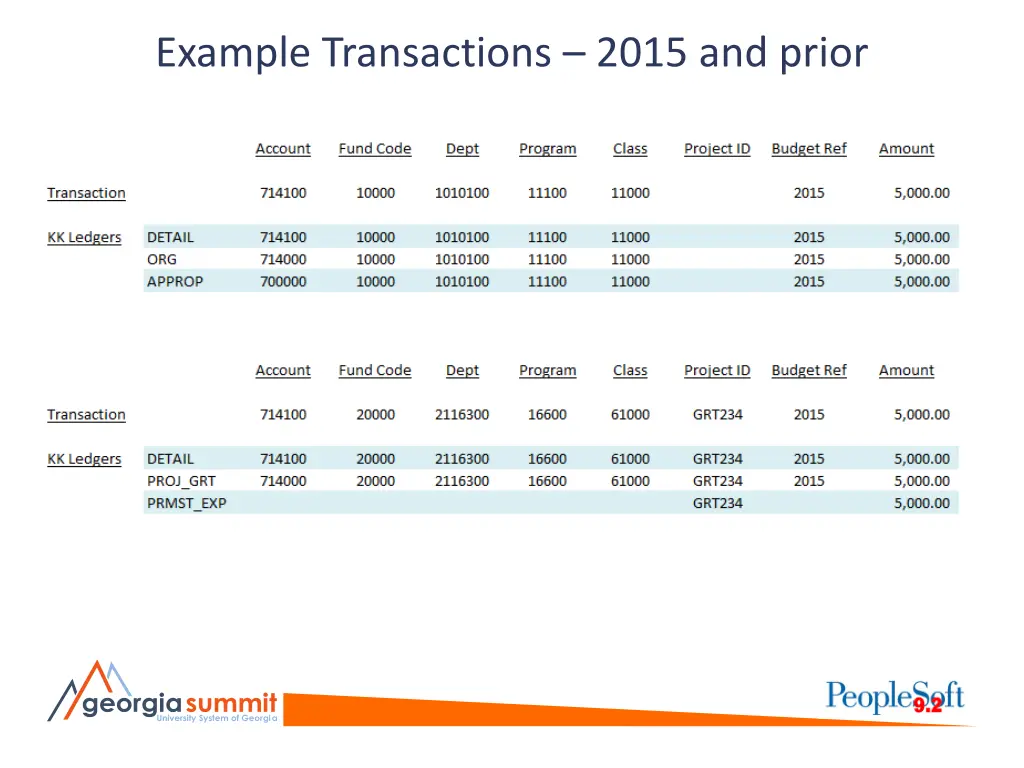 Example Transactions – 2015 and prior

| | | Account | Fund Code | Dept | Program | Class | Project ID | Budget Ref | Amount |
|---|---|---|---|---|---|---|---|---|---|
| Transaction | | 714100 | 10000 | 1010100 | 11100 | 11000 | | 2015 | 5,000.00 |
| KK Ledgers | DETAIL | 714100 | 10000 | 1010100 | 11100 | 11000 | | 2015 | 5,000.00 |
| | ORG | 714000 | 10000 | 1010100 | 11100 | 11000 | | 2015 | 5,000.00 |
| | APPROP | 700000 | 10000 | 1010100 | 11100 | 11000 | | 2015 | 5,000.00 |

| | | Account | Fund Code | Dept | Program | Class | Project ID | Budget Ref | Amount |
|---|---|---|---|---|---|---|---|---|---|
| Transaction | | 714100 | 20000 | 2116300 | 16600 | 61000 | GRT234 | 2015 | 5,000.00 |
| KK Ledgers | DETAIL | 714100 | 20000 | 2116300 | 16600 | 61000 | GRT234 | 2015 | 5,000.00 |
| | PROJ_GRT | 714000 | 20000 | 2116300 | 16600 | 61000 | GRT234 | 2015 | 5,000.00 |
| | PRMST_EXP | | | | | | GRT234 | | 5,000.00 |

georgia summit
University System of Georgia

PeopleSoft 9.2